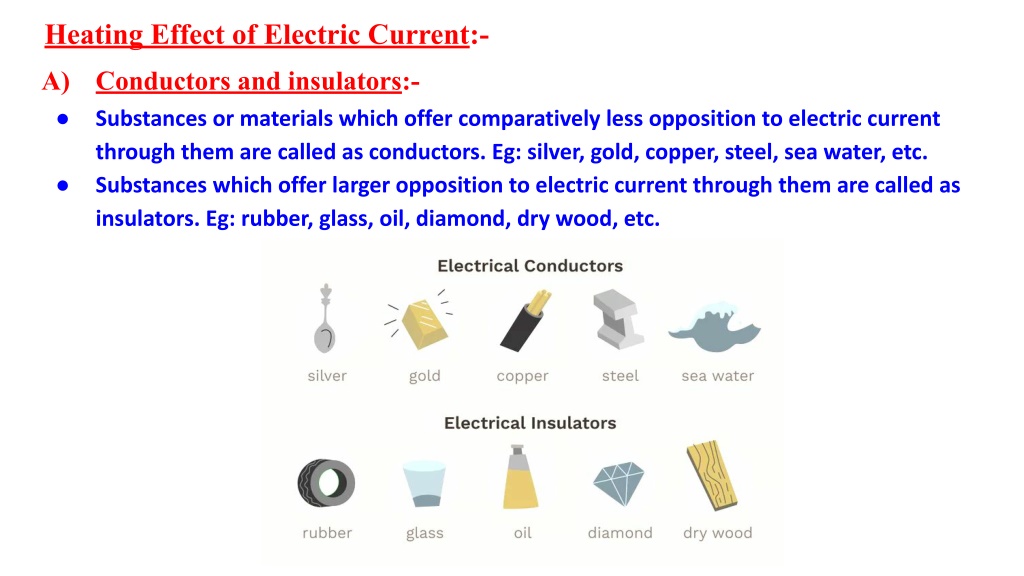 Heating Effect of Electric Current:-

A) Conductors and insulators:-

● Substances or materials which offer comparatively less opposition to electric current through them are called as conductors. Eg: silver, gold, copper, steel, sea water, etc.

● Substances which offer larger opposition to electric current through them are called as insulators. Eg: rubber, glass, oil, diamond, dry wood, etc.

Electrical Conductors

silver gold copper steel sea water

Electrical Insulators

rubber glass oil diamond dry wood